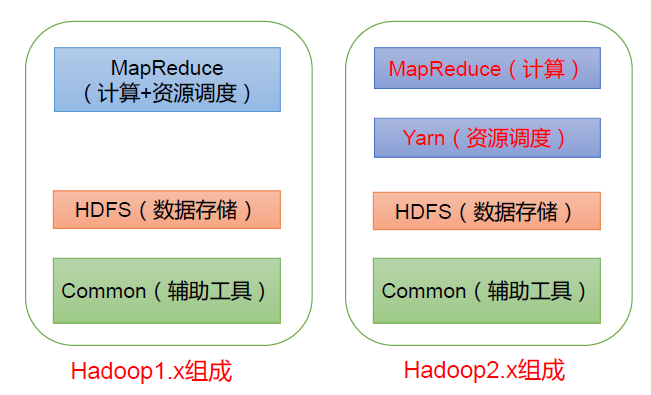 MapReduce
（计算+资源调度）

HDFS（数据存储）

Common（辅助工具）

Hadoop1.x组成

MapReduce（计算）

Yarn（资源调度）

HDFS（数据存储）

Common（辅助工具）

Hadoop2.x组成